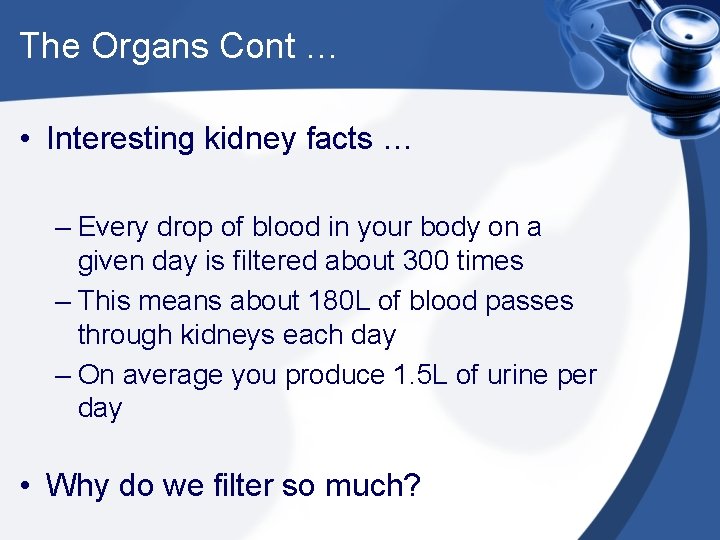 The Organs Cont …

• Interesting kidney facts …

– Every drop of blood in your body on a given day is filtered about 300 times
– This means about 180L of blood passes through kidneys each day
– On average you produce 1.5L of urine per day

• Why do we filter so much?